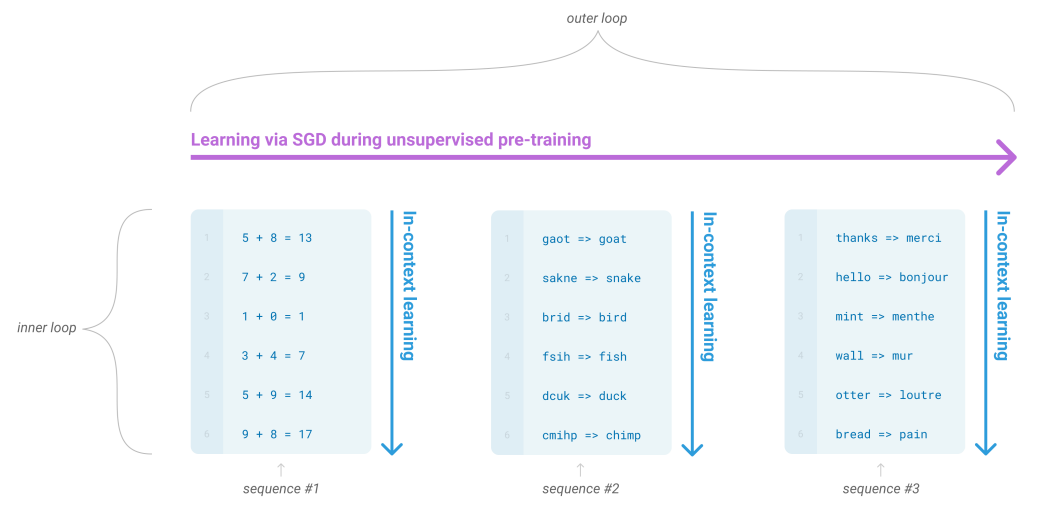 outer loop

Learning via SGD during unsupervised pre-training

inner loop

1 5 + 8 = 13
2 7 + 2 = 9
3 1 + 0 = 1
4 3 + 4 = 7
5 5 + 9 = 14
6 9 + 8 = 17

In-context learning

sequence #1

1 gaot => goat
2 sakne => snake
3 brid => bird
4 fsih => fish
5 dcuk => duck
6 cmihp => chimp

In-context learning

sequence #2

1 thanks => merci
2 hello => bonjour
3 mint => menthe
4 wall => mur
5 otter => loutre
6 bread => pain

In-context learning

sequence #3